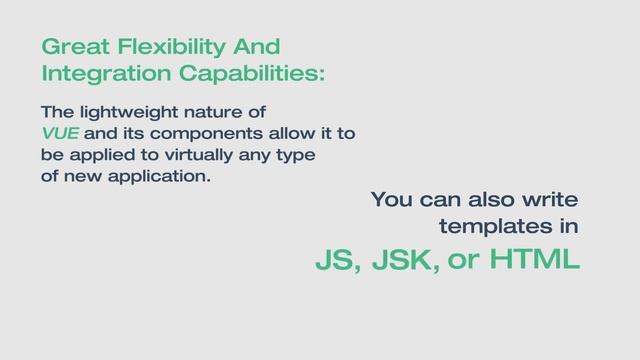 Great Flexibility And Integration Capabilities:

The lightweight nature of VUE and its components allow it to be applied to virtually any type of new application.

You can also write templates in

JS, JSK, or HTML